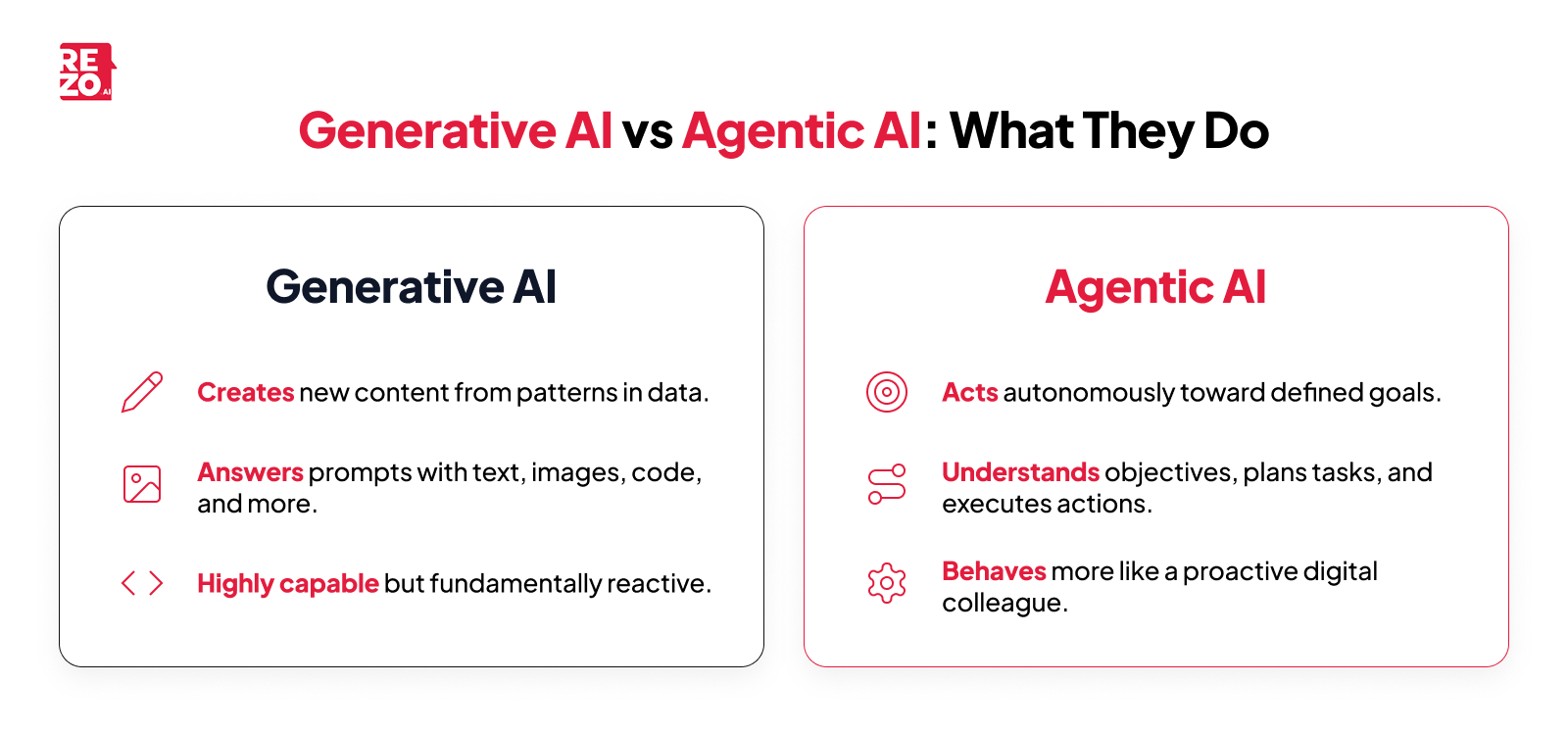 REZO.AI

Generative AI vs Agentic AI: What They Do

Generative AI

Creates new content from patterns in data.

Answers prompts with text, images, code, and more.

Highly capable but fundamentally reactive.

Agentic AI

Acts autonomously toward defined goals.

Understands objectives, plans tasks, and executes actions.

Behaves more like a proactive digital colleague.